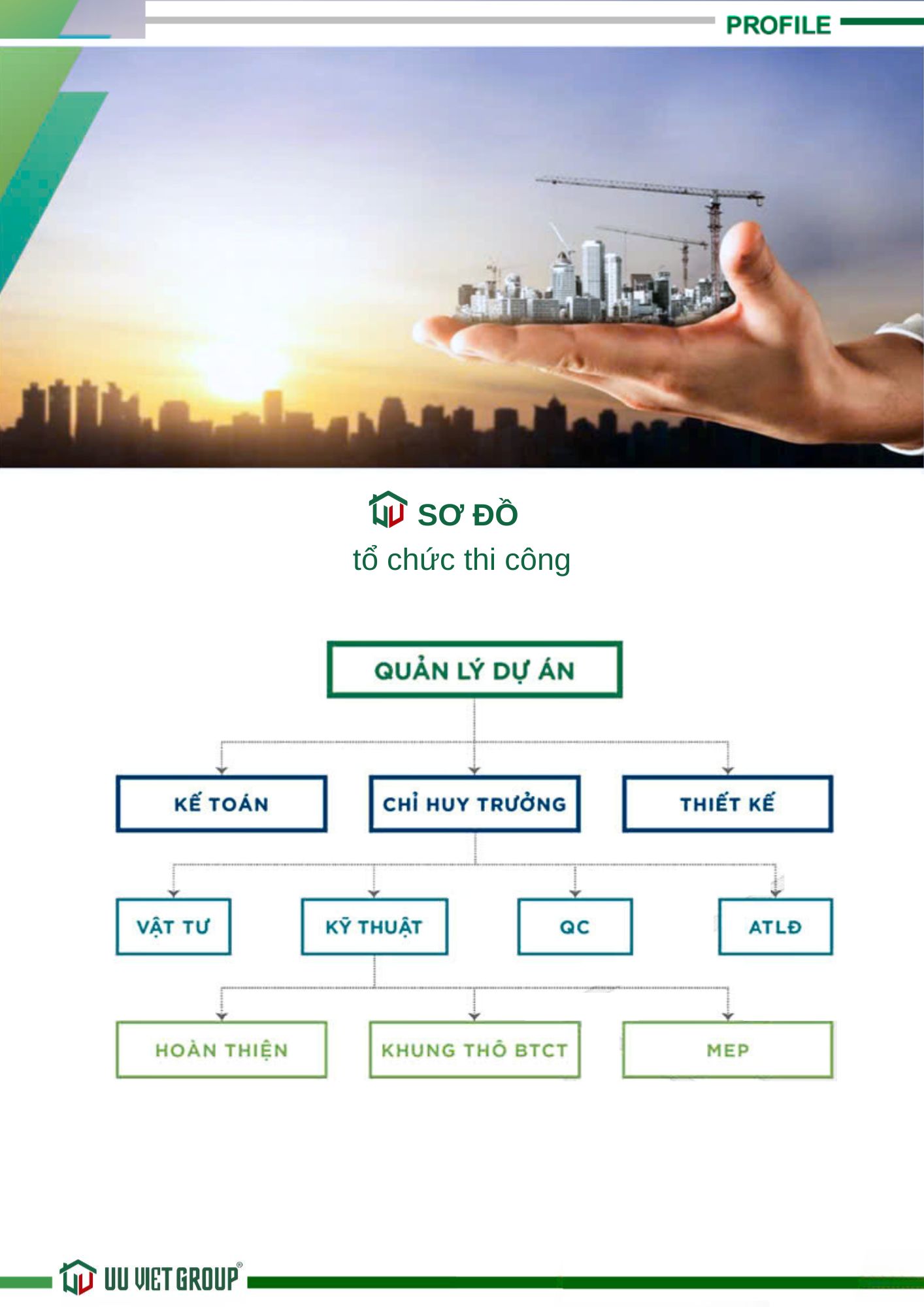 PROFILE

SƠ ĐỒ
tổ chức thi công

QUẢN LÝ DỰ ÁN

KẾ TOÁN

CHỈ HUY TRƯỞNG

THIẾT KẾ

VẬT TƯ

KỸ THUẬT

QC

ATLĐ

HOÀN THIỆN

KHUNG THÔ BTCT

MEP

UU VIET GROUP®